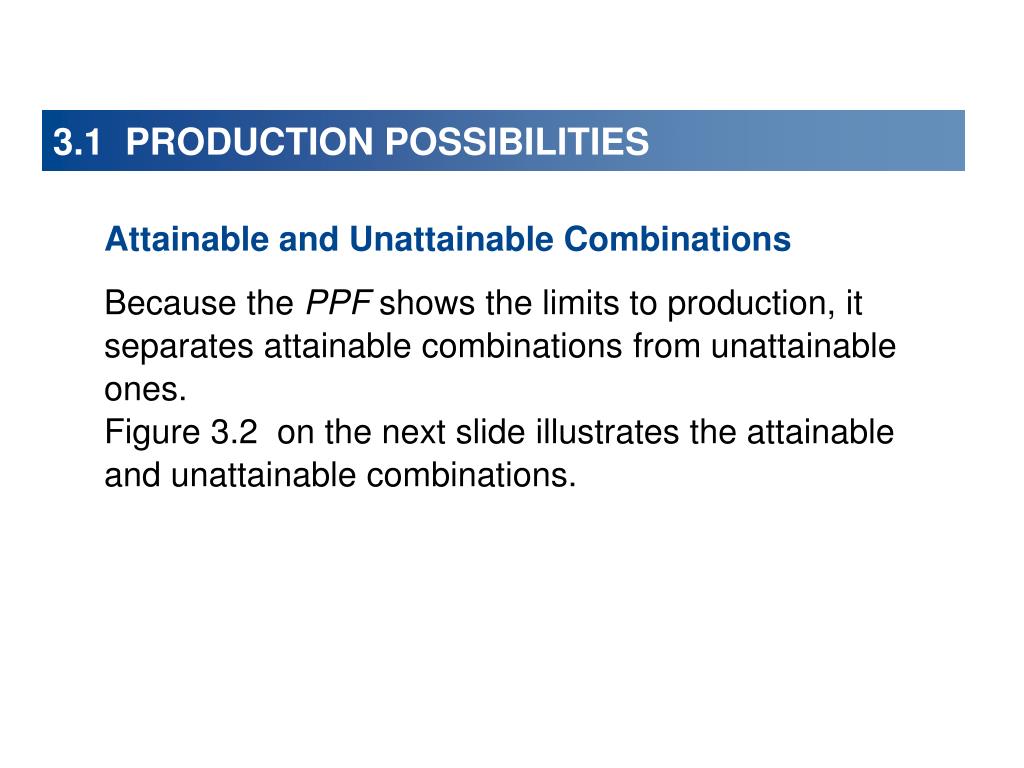 3.1 PRODUCTION POSSIBILITIES

Attainable and Unattainable Combinations

Because the PPF shows the limits to production, it separates attainable combinations from unattainable ones.
Figure 3.2 on the next slide illustrates the attainable and unattainable combinations.